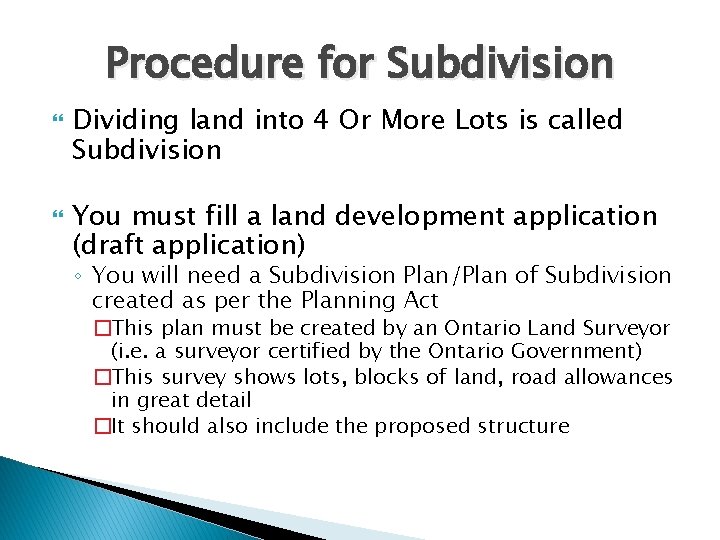 Procedure for Subdivision

Dividing land into 4 Or More Lots is called Subdivision

You must fill a land development application (draft application)

◦ You will need a Subdivision Plan/Plan of Subdivision created as per the Planning Act

□This plan must be created by an Ontario Land Surveyor (i.e. a surveyor certified by the Ontario Government)

□This survey shows lots, blocks of land, road allowances in great detail

□It should also include the proposed structure